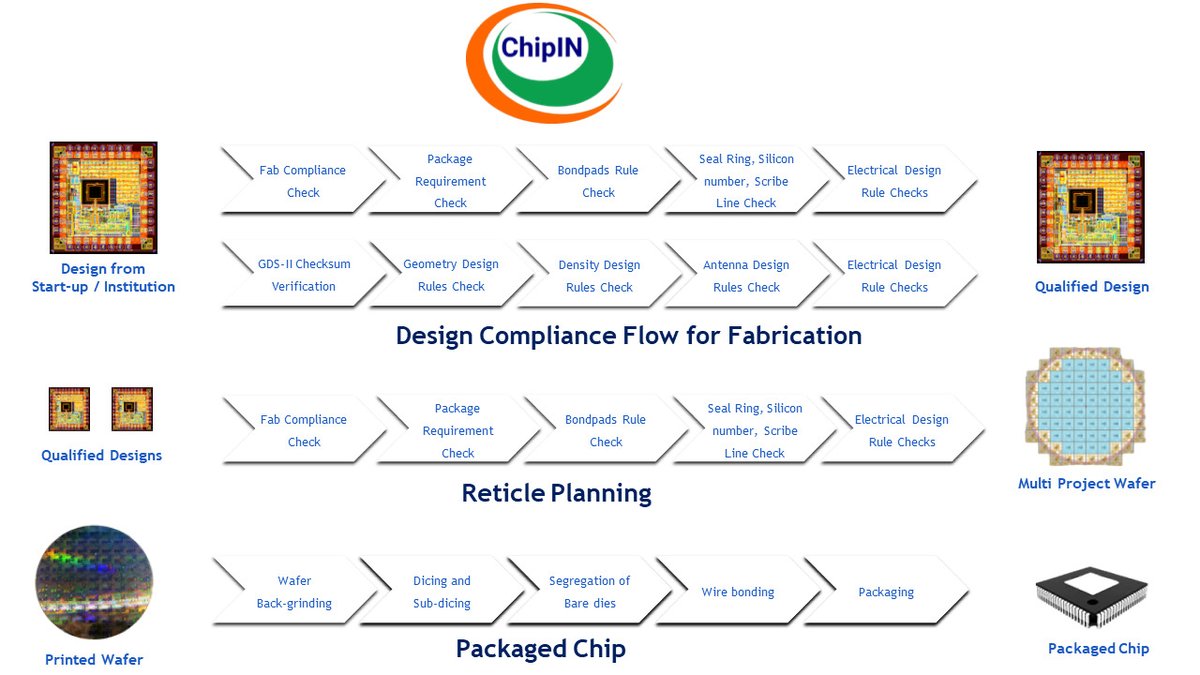 ChipIN

Design from Start-up / Institution

Fab Compliance Check

Package Requirement Check

Bondpads Rule Check

Seal Ring, Silicon number, Scribe Line Check

Electrical Design Rule Checks

GDS-II Checksum Verification

Geometry Design Rules Check

Density Design Rules Check

Antenna Design Rules Check

Electrical Design Rule Checks

Qualified Design

Design Compliance Flow for Fabrication

Qualified Designs

Fab Compliance Check

Package Requirement Check

Bondpads Rule Check

Seal Ring, Silicon number, Scribe Line Check

Electrical Design Rule Checks

Multi Project Wafer

Reticle Planning

Printed Wafer

Wafer Back-grinding

Dicing and Sub-dicing

Segregation of Bare dies

Wire bonding

Packaging

Packaged Chip

Packaged Chip